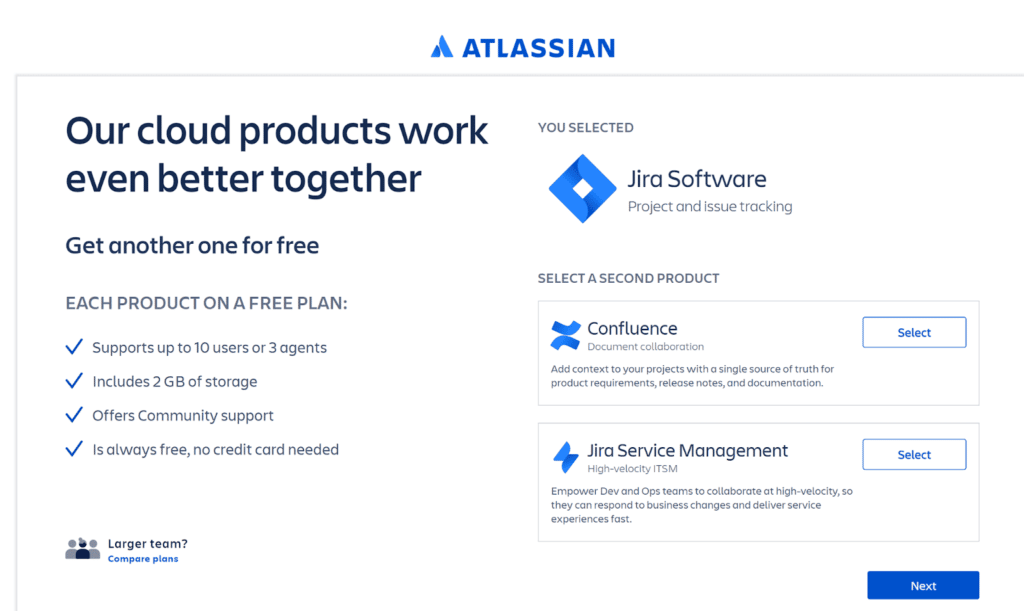 ATLASSIAN

Our cloud products work even better together

Get another one for free

EACH PRODUCT ON A FREE PLAN:

Supports up to 10 users or 3 agents

Includes 2 GB of storage

Offers Community support

Is always free, no credit card needed

Larger team?
Compare plans

YOU SELECTED

Jira Software
Project and issue tracking

SELECT A SECOND PRODUCT

Confluence
Document collaboration
Select

Add context to your projects with a single source of truth for product requirements, release notes, and documentation.

Jira Service Management
High-velocity ITSM
Select

Empower Dev and Ops teams to collaborate at high-velocity, so they can respond to business changes and deliver service experiences fast.

Next